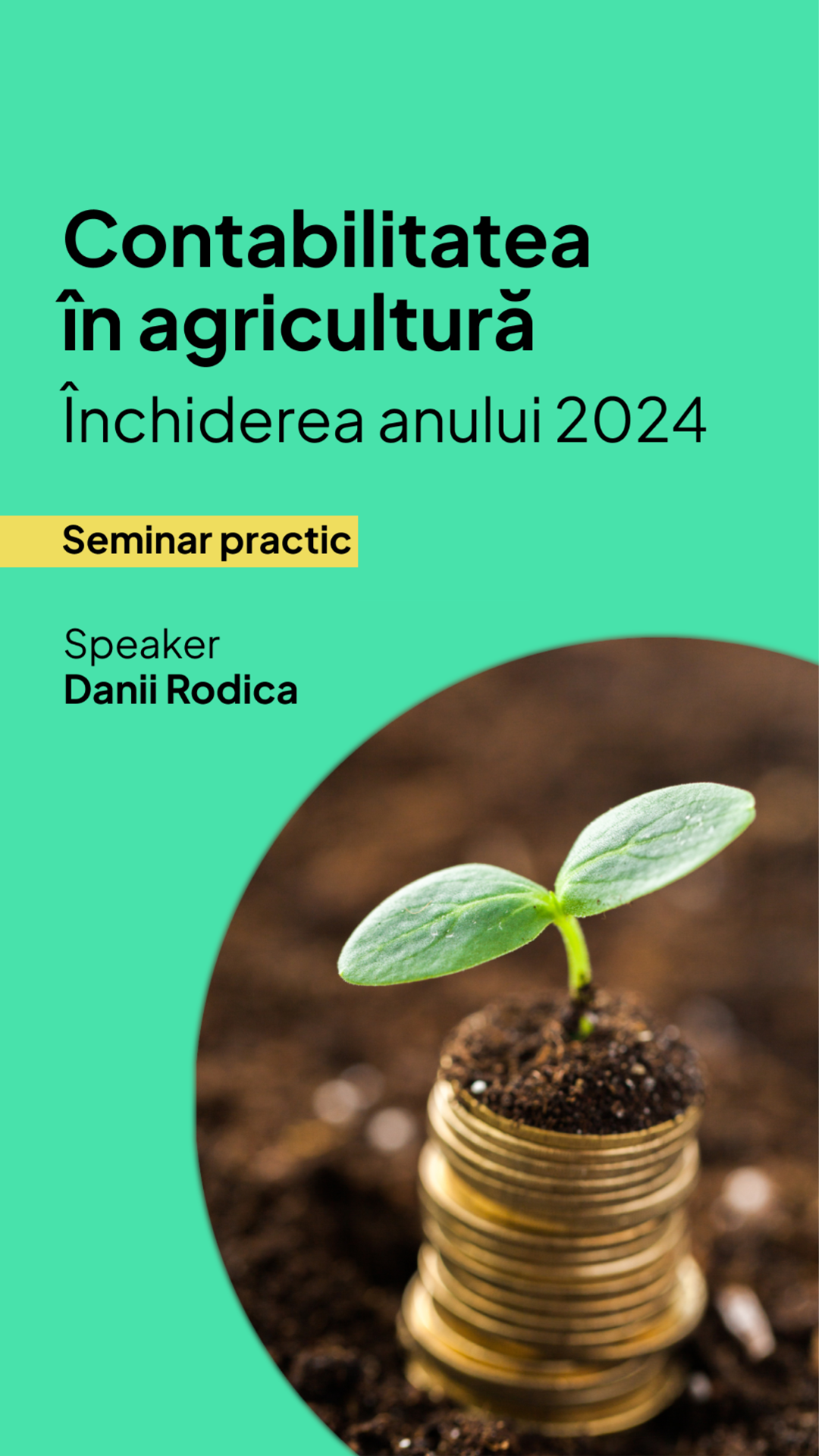 Contabilitatea în agricultură
Închiderea anului 2024

Seminar practic

Speaker
Danii Rodica